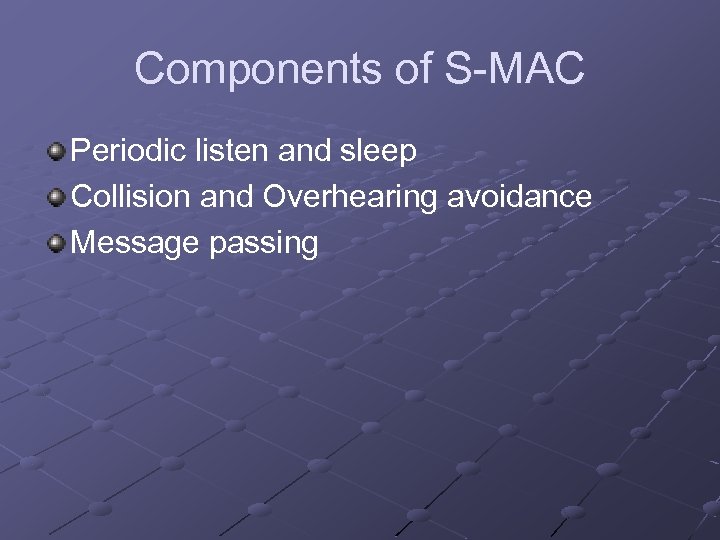 Components of S-MAC

Periodic listen and sleep
Collision and Overhearing avoidance
Message passing